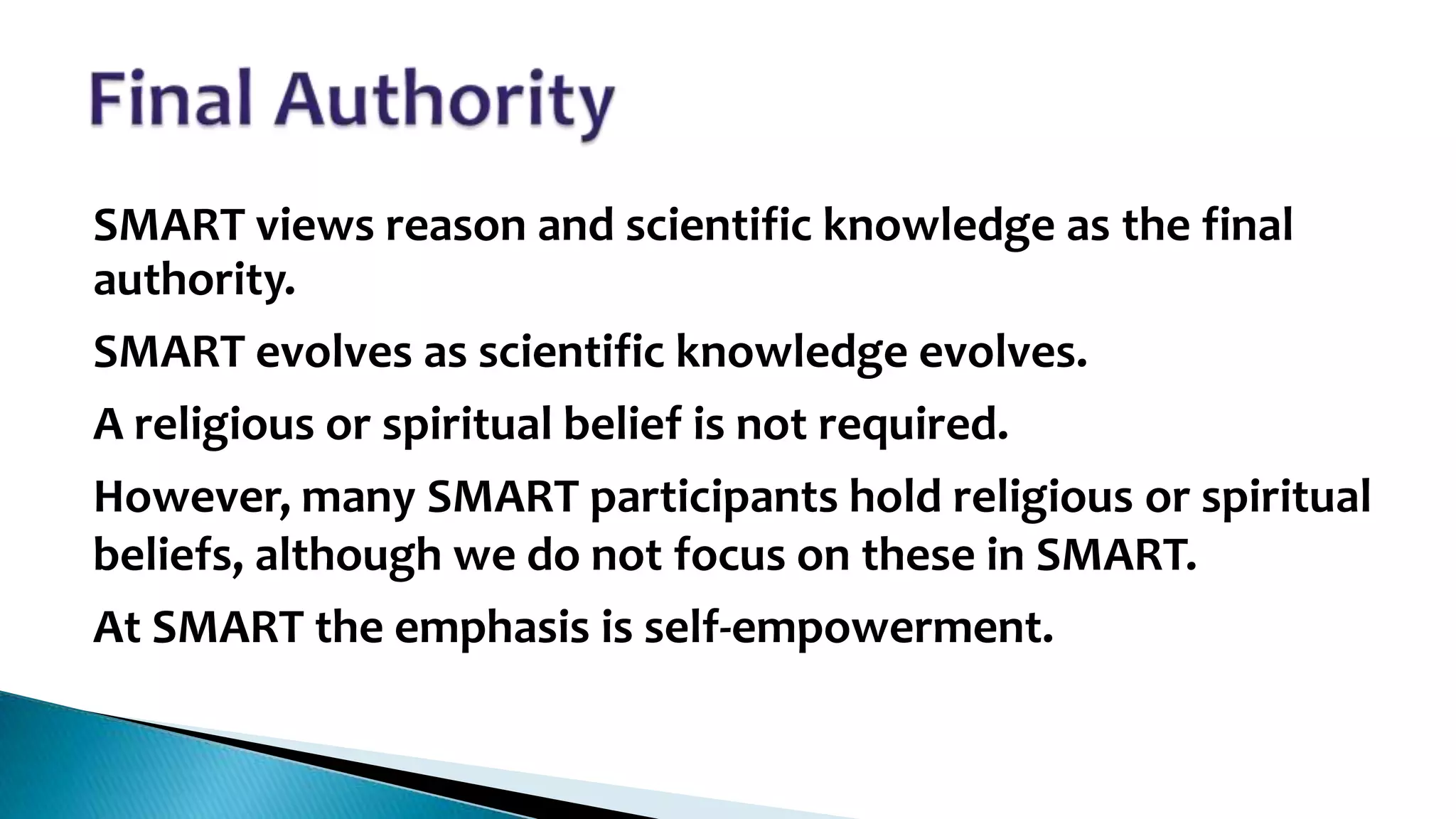 Final Authority

SMART views reason and scientific knowledge as the final authority.

SMART evolves as scientific knowledge evolves.

A religious or spiritual belief is not required.

However, many SMART participants hold religious or spiritual beliefs, although we do not focus on these in SMART.

At SMART the emphasis is self-empowerment.